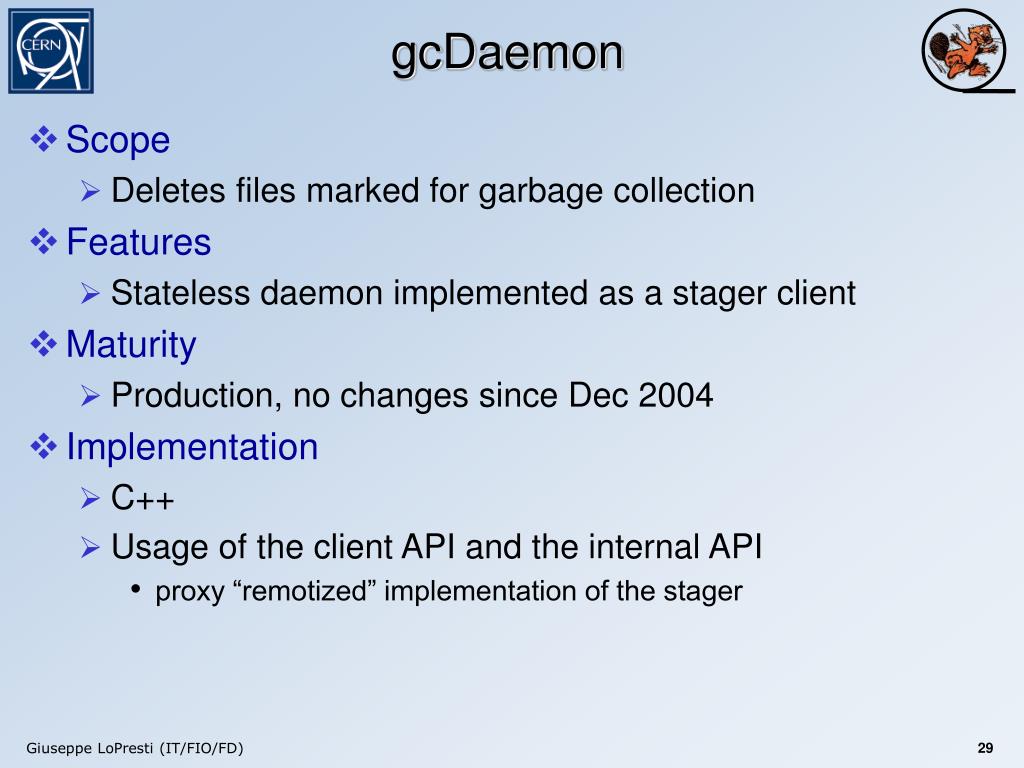 CERN

gcDaemon

❖ Scope
➢ Deletes files marked for garbage collection

❖ Features
➢ Stateless daemon implemented as a stager client

❖ Maturity
➢ Production, no changes since Dec 2004

❖ Implementation
➢ C++
➢ Usage of the client API and the internal API
• proxy “remotized” implementation of the stager

Giuseppe LoPresti (IT/FIO/FD)

29